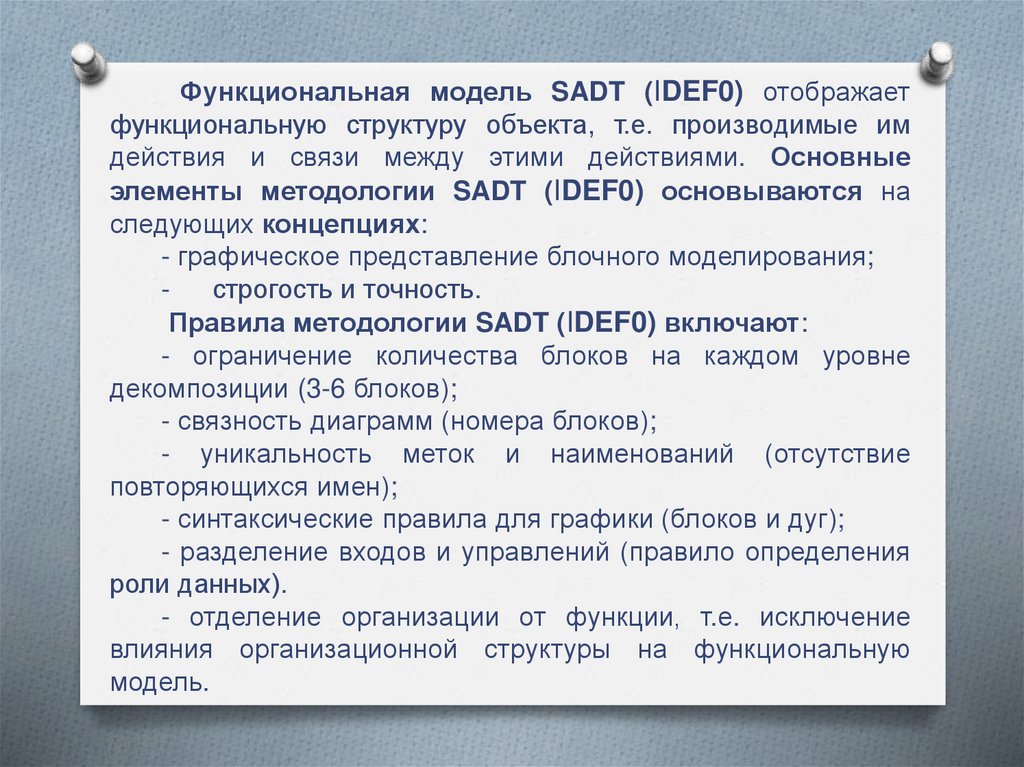 Функциональная модель SADT (IDEF0) отображает функциональную структуру объекта, т.е. производимые им действия и связи между этими действиями. Основные элементы методологии SADT (IDEF0) основываются на следующих концепциях:

- графическое представление блочного моделирования;

- строгость и точность.

Правила методологии SADT (IDEF0) включают:

- ограничение количества блоков на каждом уровне декомпозиции (3-6 блоков);

- связность диаграмм (номера блоков);

- уникальность меток и наименований (отсутствие повторяющихся имен);

- синтаксические правила для графики (блоков и дуг);

- разделение входов и управлений (правило определения роли данных).

- отделение организации от функции, т.е. исключение влияния организационной структуры на функциональную модель.